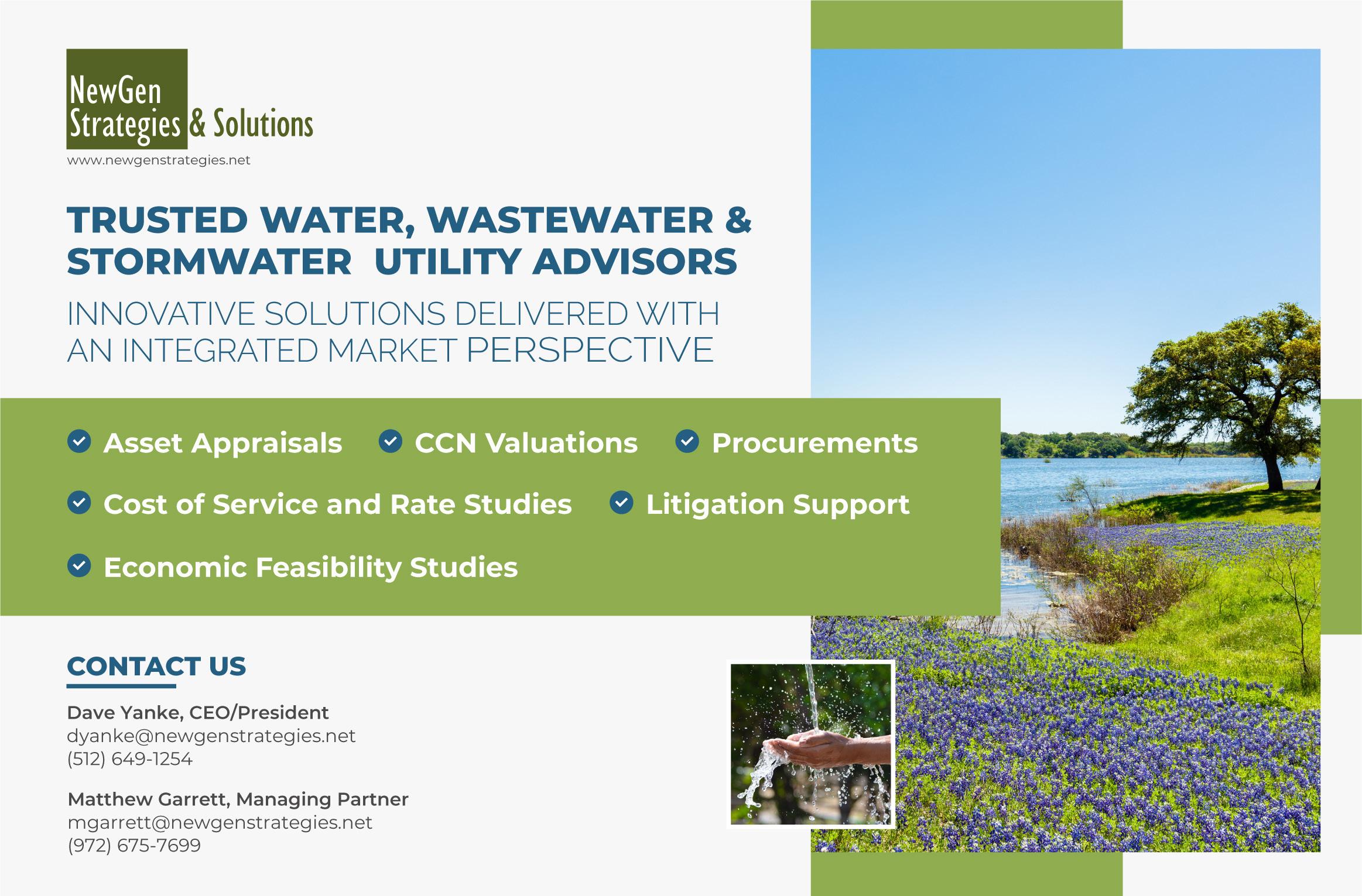 NewGen Strategies & Solutions
www.newgenstrategies.net

TRUSTED WATER, WASTEWATER & STORMWATER UTILITY ADVISORS

INNOVATIVE SOLUTIONS DELIVERED WITH AN INTEGRATED MARKET PERSPECTIVE

Asset Appraisals
CCN Valuations
Procurements
Cost of Service and Rate Studies
Litigation Support
Economic Feasibility Studies

CONTACT US

Dave Yanke, CEO/President
dyanke@newgenstrategies.net
(512) 649-1254

Matthew Garrett, Managing Partner
mgarrett@newgenstrategies.net
(972) 675-7699